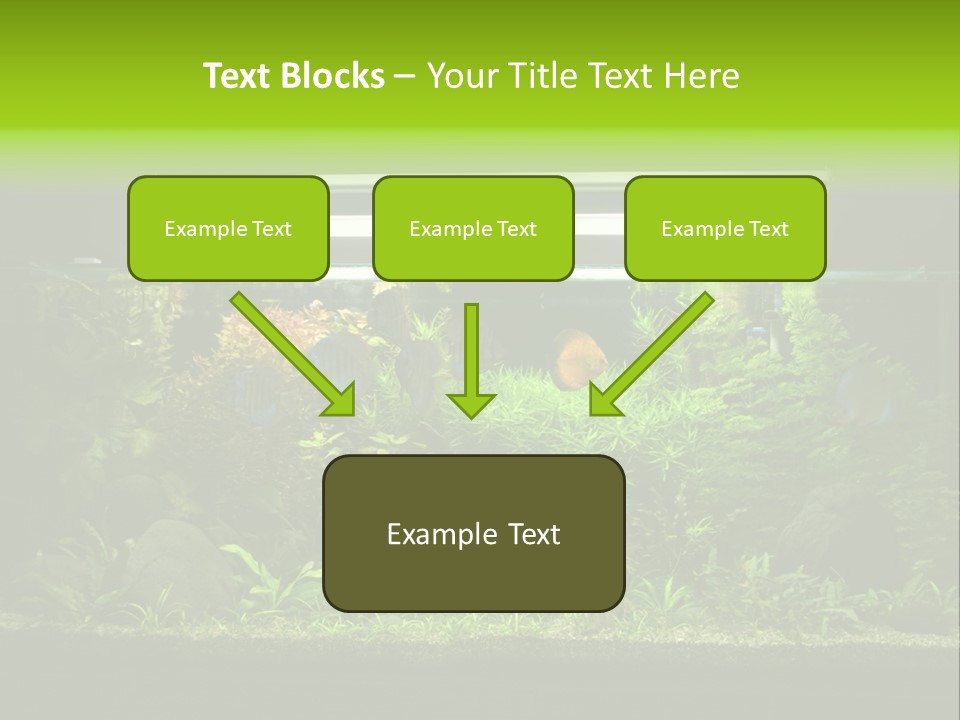 Text Blocks – Your Title Text Here

Example Text

Example Text

Example Text

Example Text